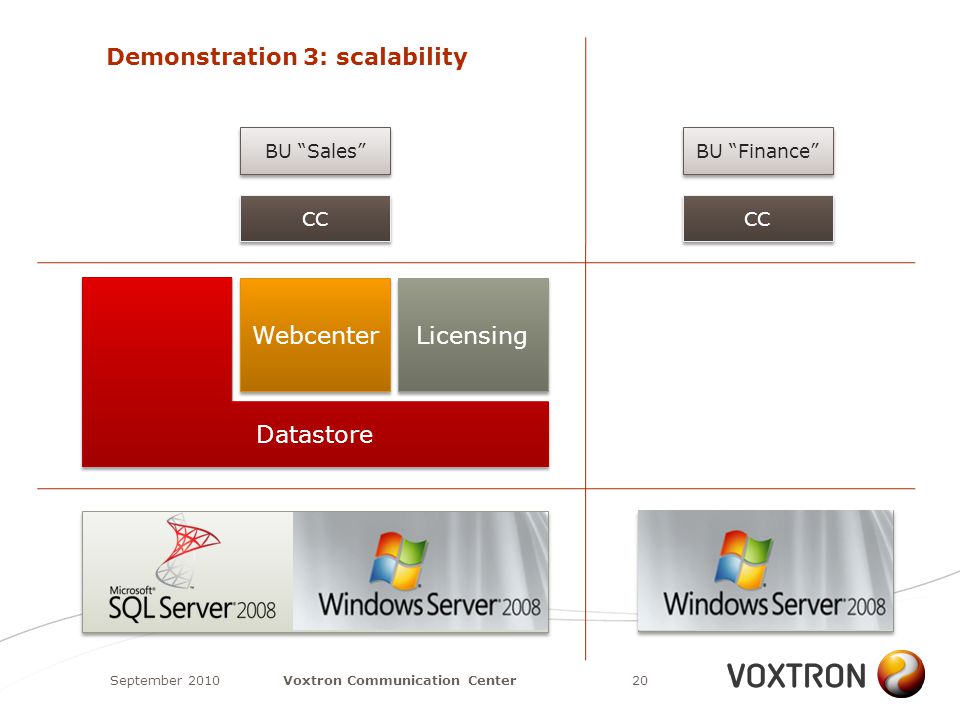 Demonstration 3: scalability

BU “Sales”

CC

BU “Finance”

CC

Webcenter

Licensing

Datastore

Microsoft® SQL Server® 2008

Windows Server® 2008

Windows Server® 2008

September 2010

Voxtron Communication Center

20

VOXTRON